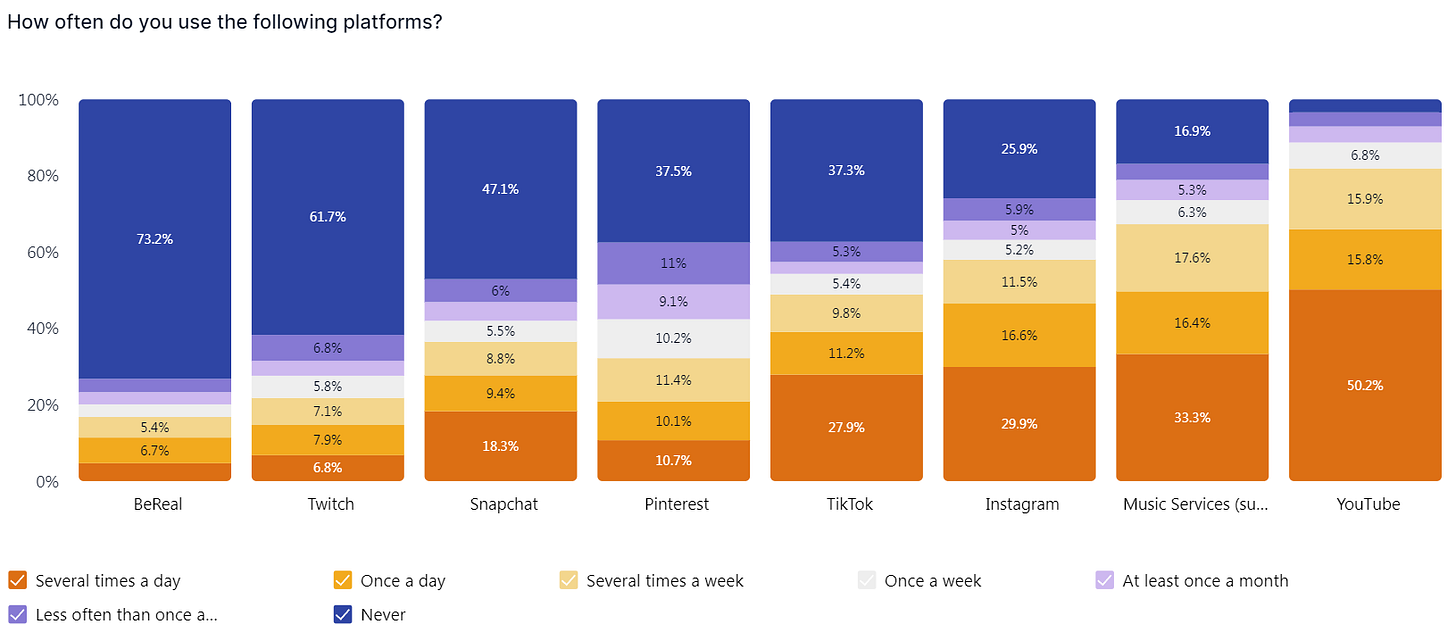 How often do you use the following platforms?

100%
80%
60%
40%
20%
0%

73.2%
5.4%
6.7%
BeReal

61.7%
6.8%
5.8%
7.1%
7.9%
6.8%
Twitch

47.1%
6%
5.5%
8.8%
9.4%
18.3%
Snapchat

37.5%
11%
9.1%
10.2%
11.4%
10.1%
10.7%
Pinterest

37.3%
5.3%
5.4%
9.8%
11.2%
27.9%
TikTok

25.9%
5.9%
5%
5.2%
11.5%
16.6%
29.9%
Instagram

16.9%
5.3%
6.3%
17.6%
16.4%
33.3%
Music Services (su...

6.8%
15.9%
15.8%
50.2%
YouTube

Several times a day
Once a day
Several times a week
Once a week
At least once a month
Less often than once a...
Never